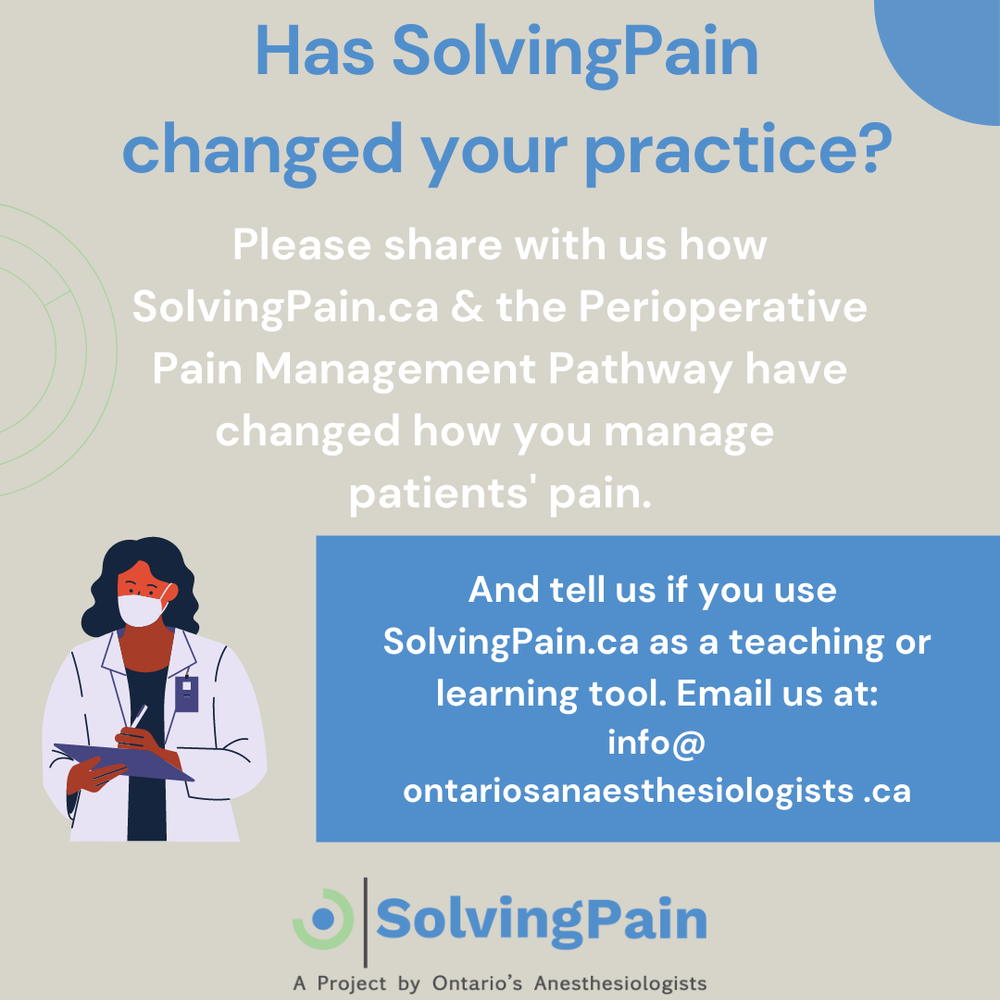 Has SolvingPain changed your practice?

Please share with us how SolvingPain.ca & the Perioperative Pain Management Pathway have changed how you manage patients' pain.

And tell us if you use SolvingPain.ca as a teaching or learning tool. Email us at: info@ ontariosanaesthesiologists .ca

SolvingPain

A Project by Ontario's Anesthesiologists